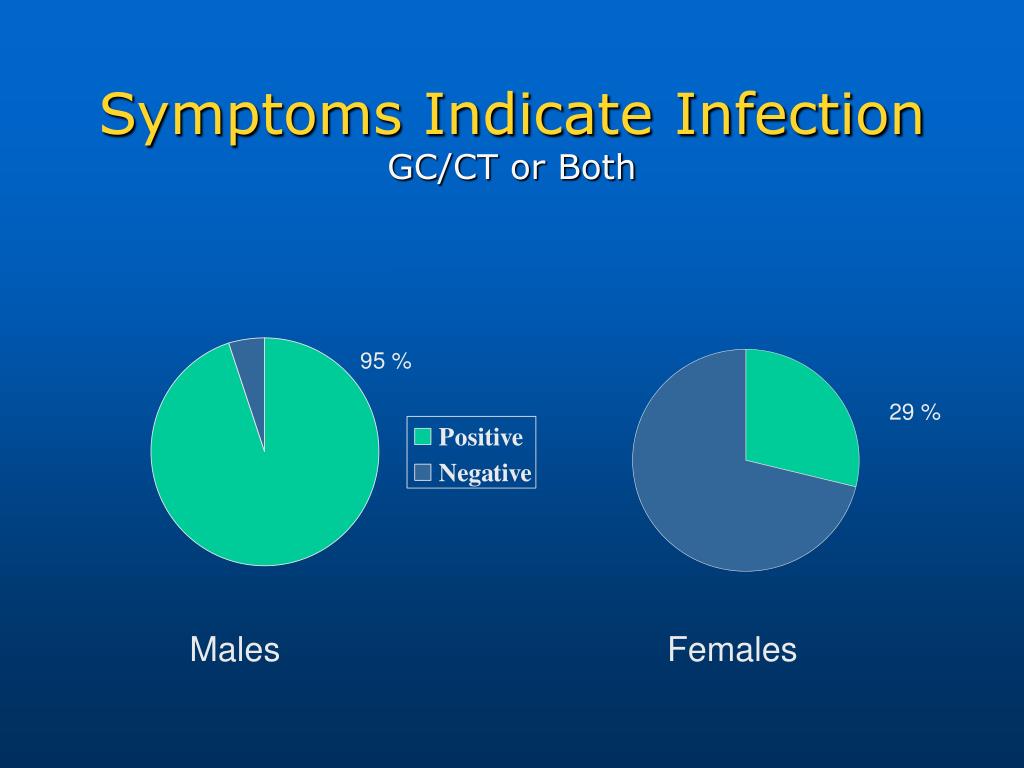 Symptoms Indicate Infection
GC/CT or Both

95 %

Positive
Negative

29 %

Males

Females